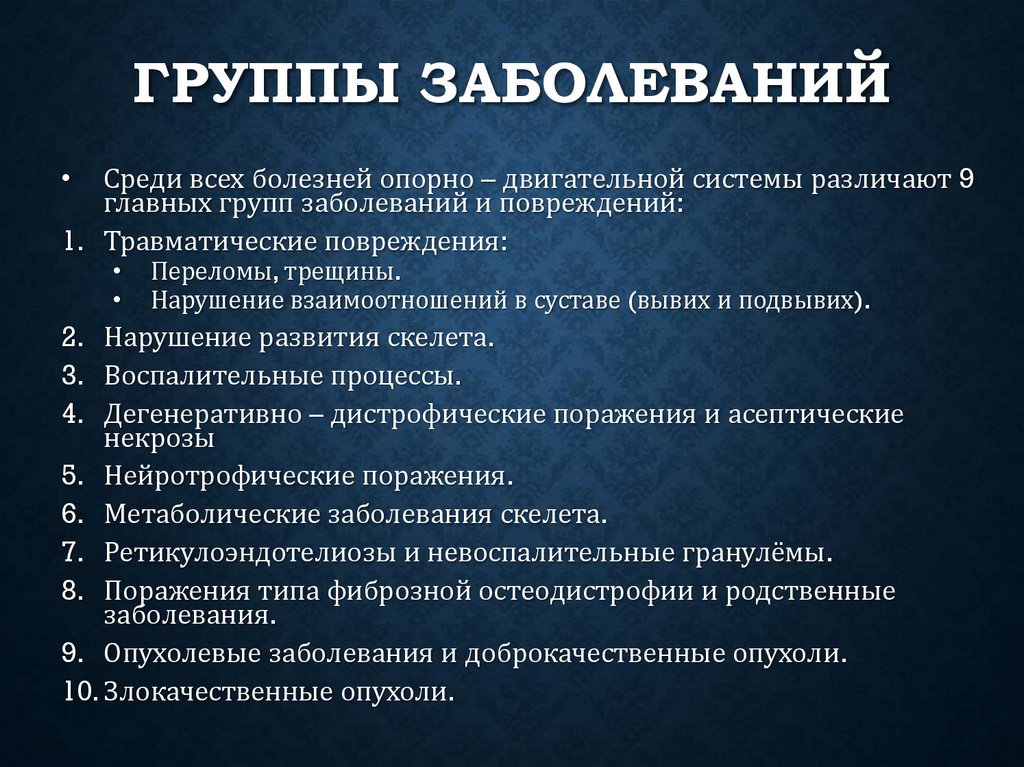 ГРУППЫ ЗАБОЛЕВАНИЙ

• Среди всех болезней опорно – двигательной системы различают 9 главных групп заболеваний и повреждений:

1. Травматические повреждения:
   • Переломы, трещины.
   • Нарушение взаимоотношений в суставе (вывих и подвывих).
2. Нарушение развития скелета.
3. Воспалительные процессы.
4. Дегенеративно – дистрофические поражения и асептические некрозы
5. Нейротрофические поражения.
6. Метаболические заболевания скелета.
7. Ретикулоэндотелиозы и невоспалительные гранулёмы.
8. Поражения типа фиброзной остеодистрофии и родственные заболевания.
9. Опухолевые заболевания и доброкачественные опухоли.
10. Злокачественные опухоли.